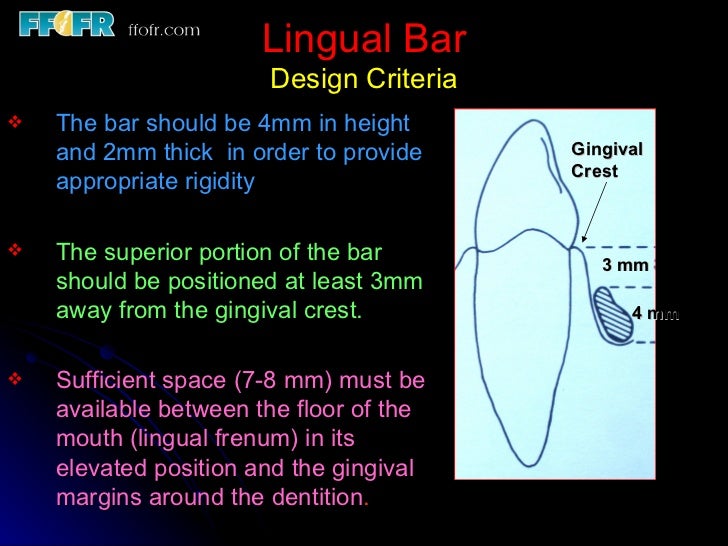 FFOFR ffofr.com

Lingual Bar
Design Criteria

❖ The bar should be 4mm in height and 2mm thick in order to provide appropriate rigidity

❖ The superior portion of the bar should be positioned at least 3mm away from the gingival crest.

❖ Sufficient space (7-8 mm) must be available between the floor of the mouth (lingual frenum) in its elevated position and the gingival margins around the dentition.

Gingival Crest
3 mm
4 mm